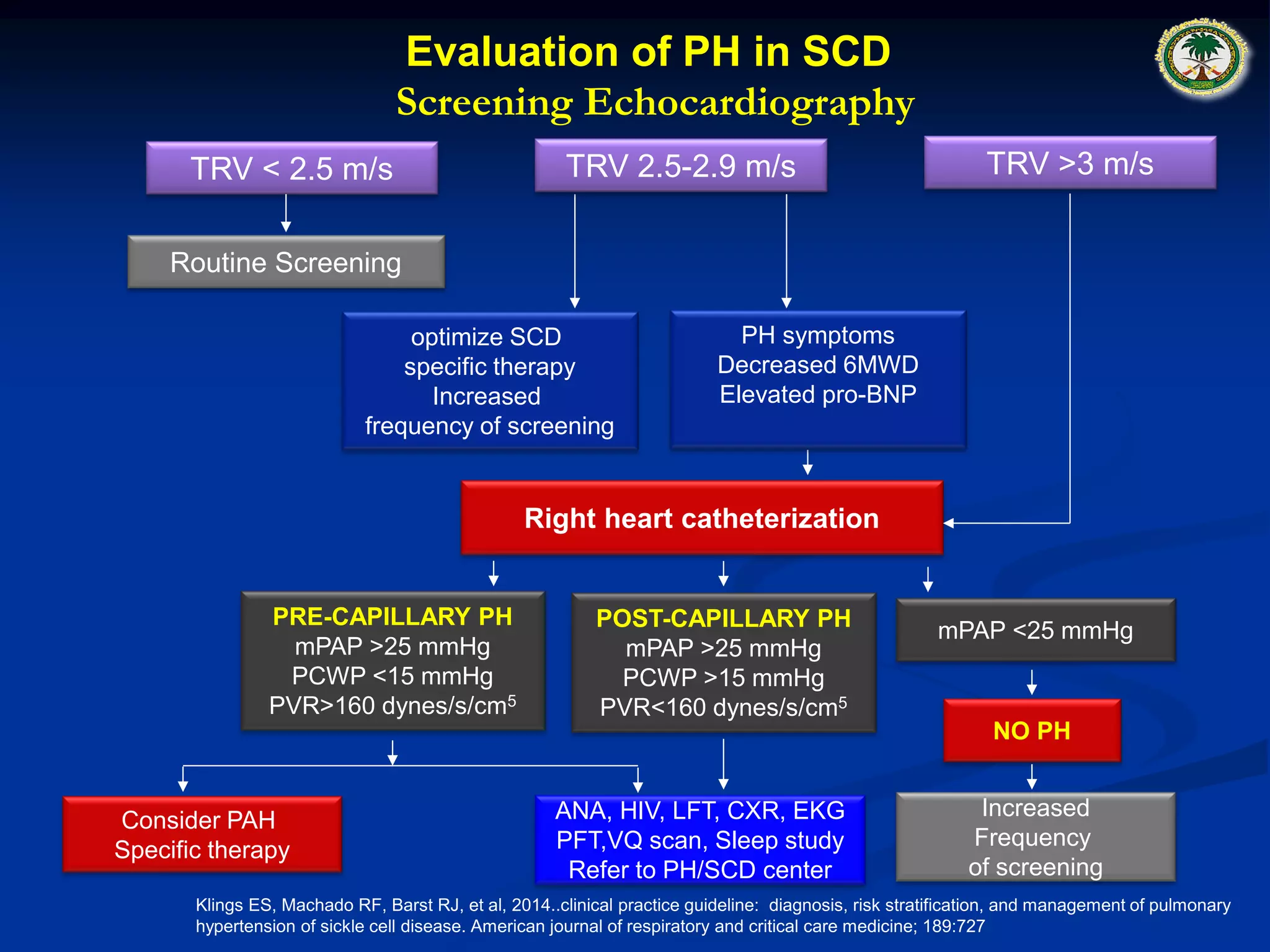 Evaluation of PH in SCD
Screening Echocardiography

TRV < 2.5 m/s

TRV 2.5-2.9 m/s

TRV >3 m/s

Routine Screening

optimize SCD specific therapy Increased frequency of screening

PH symptoms
Decreased 6MWD
Elevated pro-BNP

Right heart catheterization

PRE-CAPILLARY PH
mPAP >25 mmHg
PCWP <15 mmHg
PVR>160 dynes/s/cm$^5$

POST-CAPILLARY PH
mPAP >25 mmHg
PCWP >15 mmHg
PVR<160 dynes/s/cm$^5$

mPAP <25 mmHg

NO PH

Consider PAH
Specific therapy

ANA, HIV, LFT, CXR, EKG
PFT,VQ scan, Sleep study
Refer to PH/SCD center

Increased
Frequency
of screening

Klings ES, Machado RF, Barst RJ, et al, 2014..clinical practice guideline: diagnosis, risk stratification, and management of pulmonary hypertension of sickle cell disease. American journal of respiratory and critical care medicine; 189:727